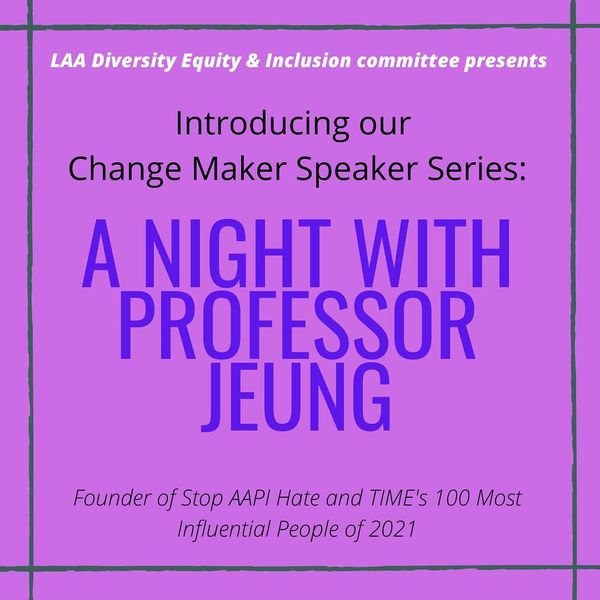 LAA Diversity Equity & Inclusion committee presents

Introducing our
Change Maker Speaker Series:

A NIGHT WITH PROFESSOR JEUNG

Founder of Stop AAPI Hate and TIME's 100 Most Influential People of 2021